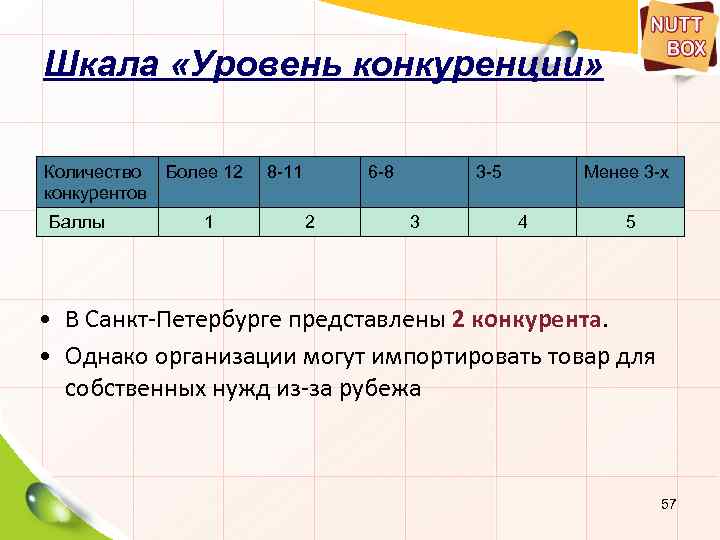 NUTT BOX

Шкала «Уровень конкуренции»

| Количество конкурентов | Более 12 | 8-11 | 6-8 | 3-5 | Менее 3-х |
|---|---|---|---|---|---|
| Баллы | 1 | 2 | 3 | 4 | 5 |

• В Санкт-Петербурге представлены 2 конкурента.

• Однако организации могут импортировать товар для собственных нужд из-за рубежа

57